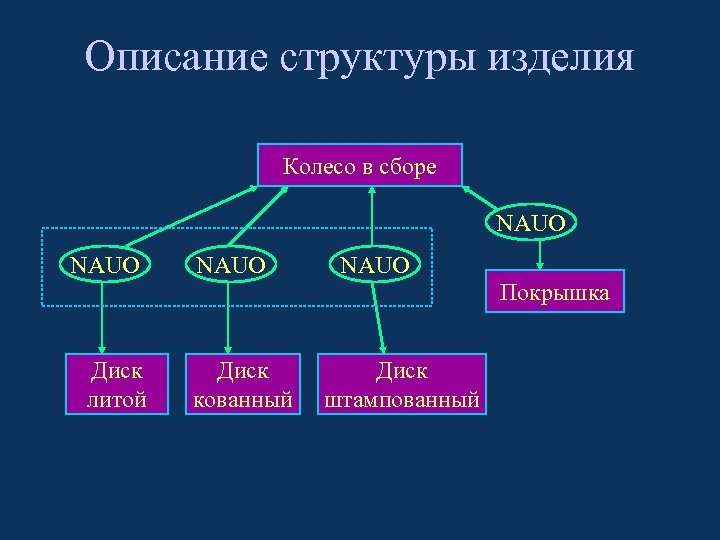 Описание структуры изделия

Колесо в сборе

NAUO

NAUO

NAUO

NAUO

Покрышка

Диск литой

Диск кованный

Диск штампованный